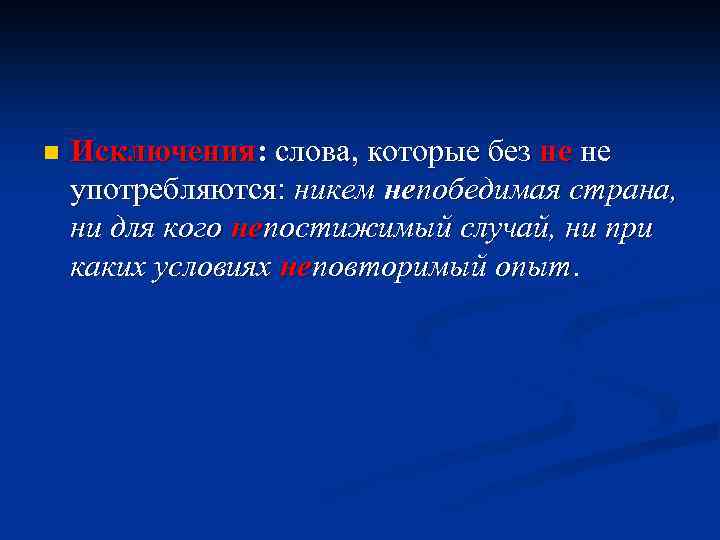 Исключения: слова, которые без не не употребляются: никем непобедимая страна, ни для кого непостижимый случай, ни при каких условиях неповторимый опыт.